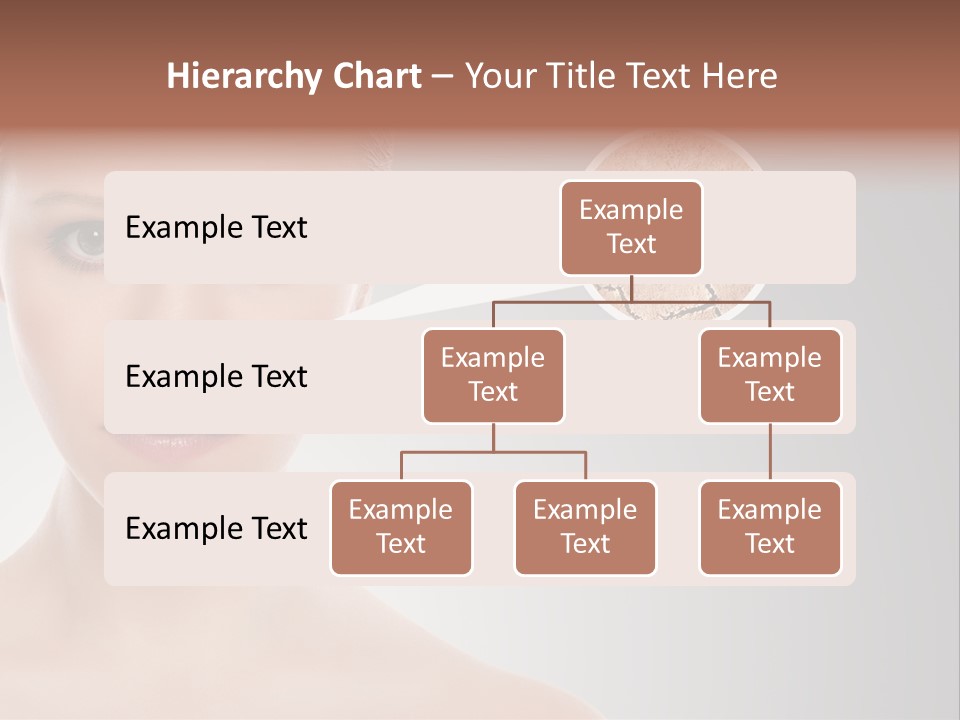 Hierarchy Chart – Your Title Text Here

Example Text

Example Text

Example Text

Example Text

Example Text

Example Text

Example Text

Example Text

Example Text